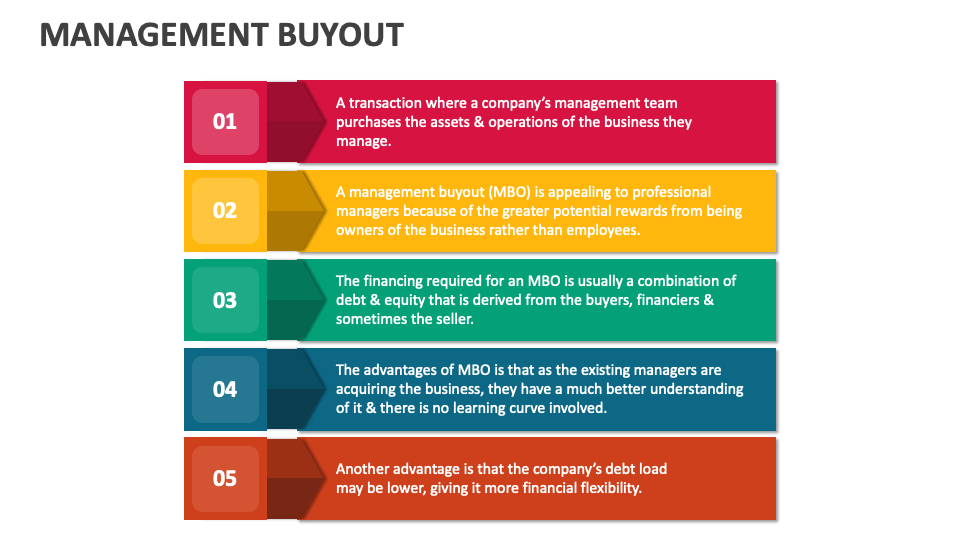 MANAGEMENT BUYOUT

01

A transaction where a company's management team purchases the assets & operations of the business they manage.

02

A management buyout (MBO) is appealing to professional managers because of the greater potential rewards from being owners of the business rather than employees.

03

The financing required for an MBO is usually a combination of debt & equity that is derived from the buyers, financiers & sometimes the seller.

04

The advantages of MBO is that as the existing managers are acquiring the business, they have a much better understanding of it & there is no learning curve involved.

05

Another advantage is that the company's debt load may be lower, giving it more financial flexibility.